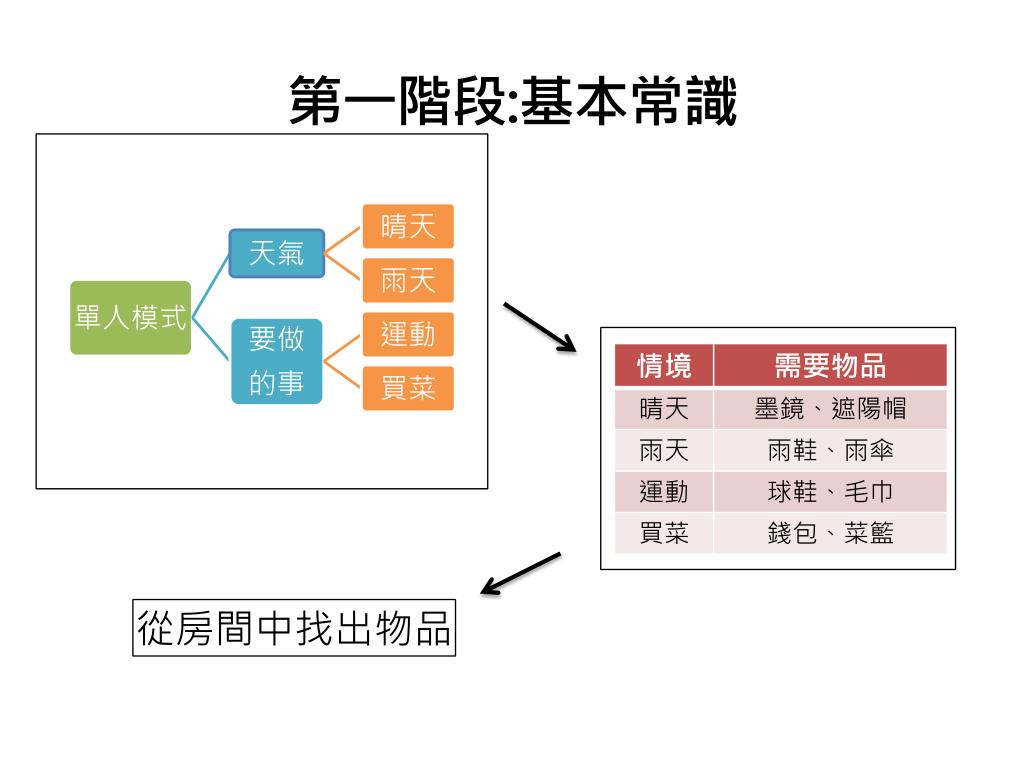 第一階段:基本常識

單人模式
天氣
晴天
雨天
要做的事
運動
買菜

| 情境 | 需要物品 |
|---|---|
| 晴天 | 墨鏡、遮陽帽 |
| 雨天 | 雨鞋、雨傘 |
| 運動 | 球鞋、毛巾 |
| 買菜 | 錢包、菜籃 |

從房間中找出物品